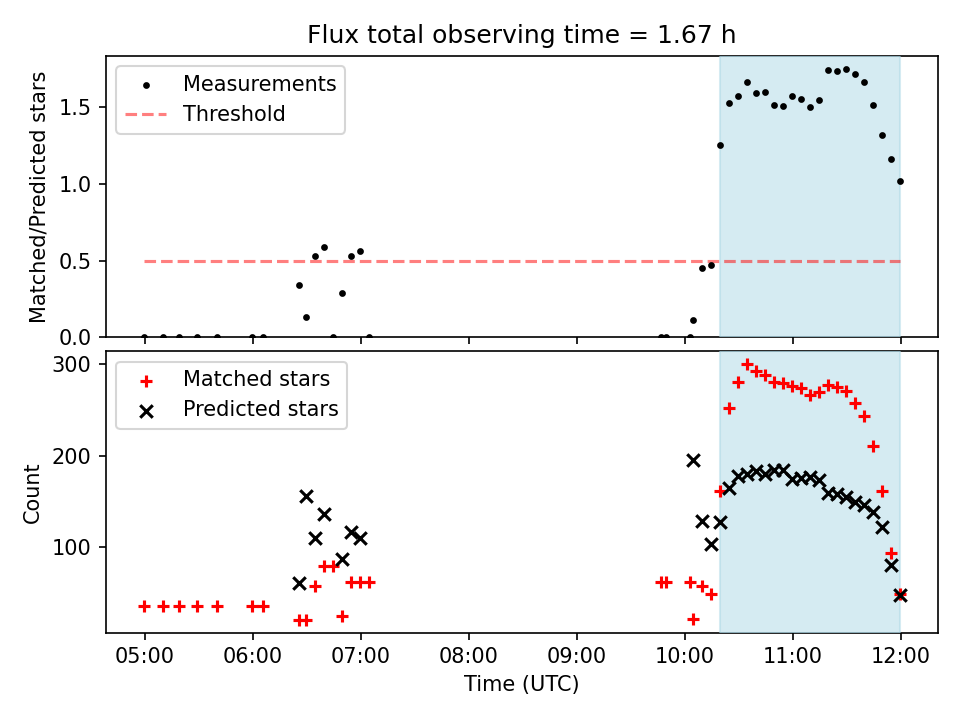 Flux total observing time = 1.67 h

Measurements
Threshold

Matched/Predicted stars

1.5
1.0
0.5
0.0

Matched stars
Predicted stars

Count

300
200
100

05:00
06:00
07:00
08:00
09:00
10:00
11:00
12:00

Time (UTC)